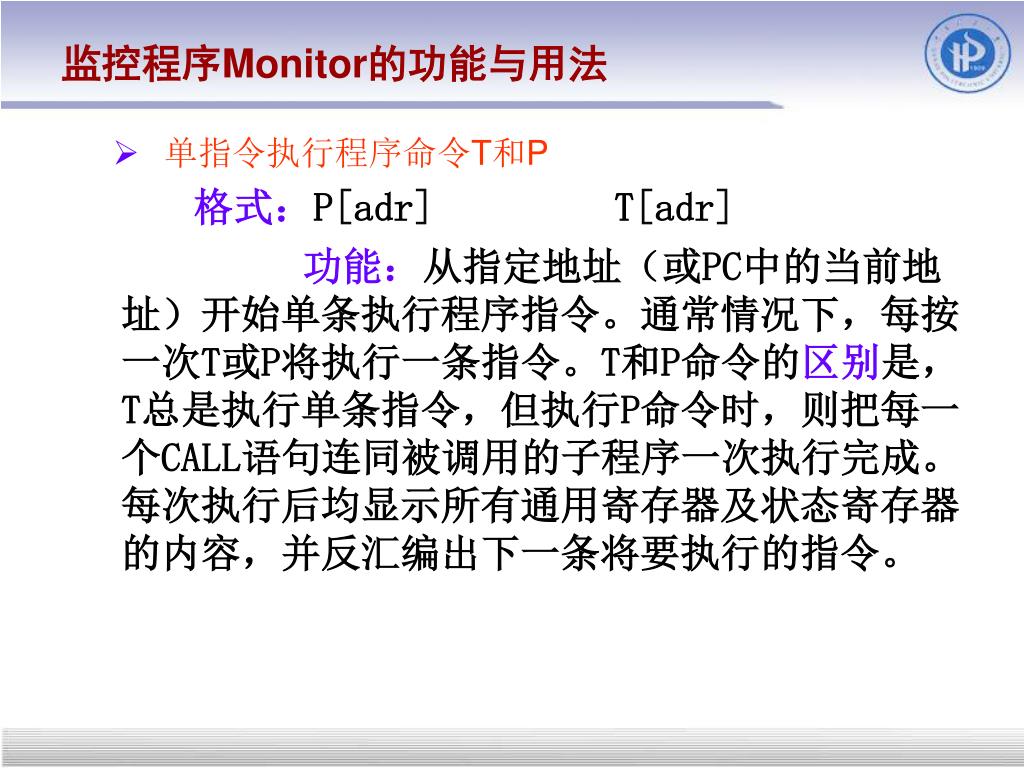 监控程序Monitor的功能与用法

➢ 单指令执行程序命令T和P

格式：P[adr]　　　T[adr]

功能：从指定地址（或PC中的当前地址）开始单条执行程序指令。通常情况下，每按一次T或P将执行一条指令。T和P命令的区别是，T总是执行单条指令，但执行P命令时，则把每一个CALL语句连同被调用的子程序一次执行完成。每次执行后均显示所有通用寄存器及状态寄存器的内容，并反汇编出下一条将要执行的指令。